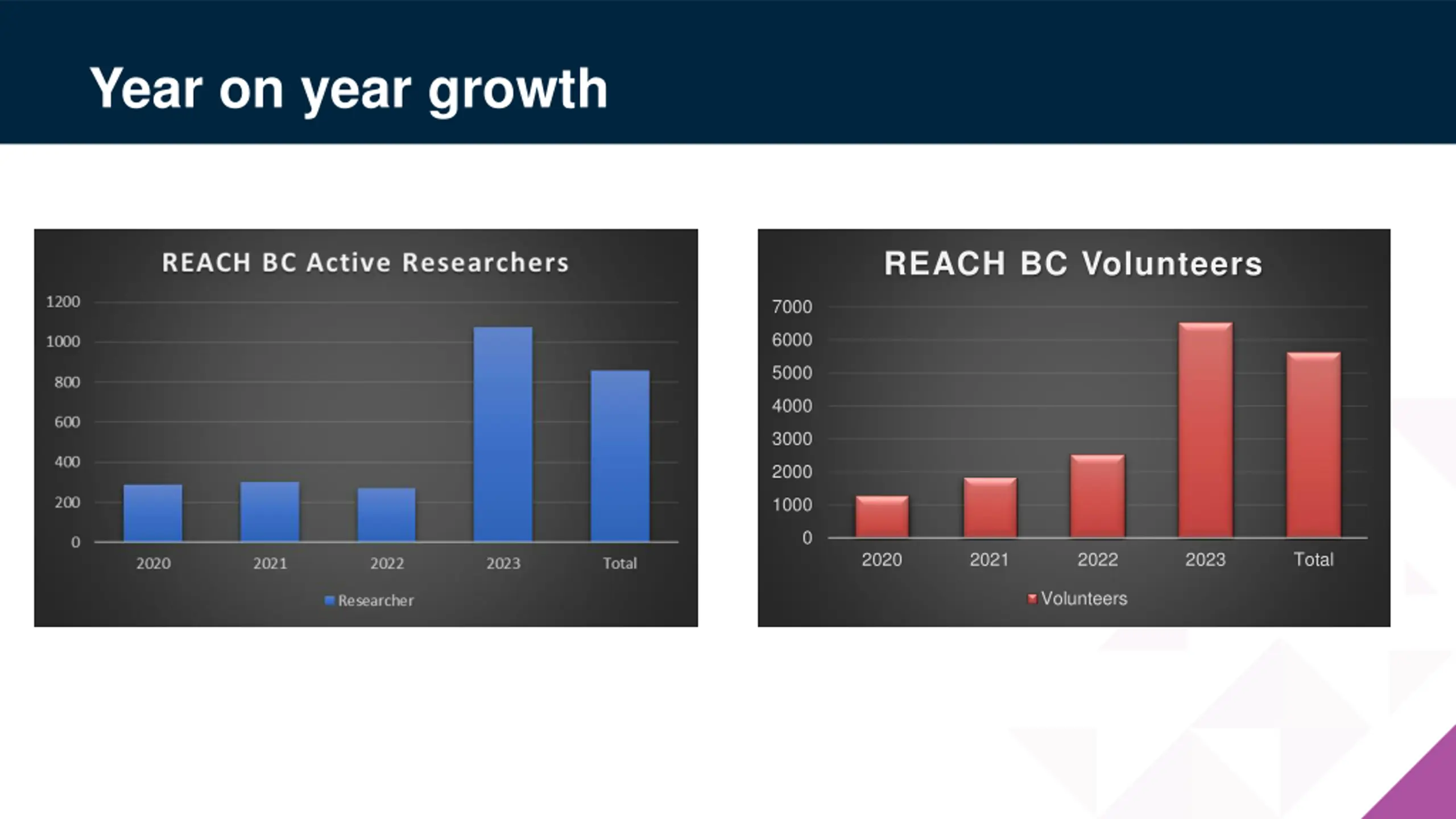 Year on year growth

REACH BC Active Researchers

1200
1000
800
600
400
200
0

2020 2021 2022 2023 Total

Researcher

REACH BC Volunteers

7000
6000
5000
4000
3000
2000
1000
0

2020 2021 2022 2023 Total

Volunteers